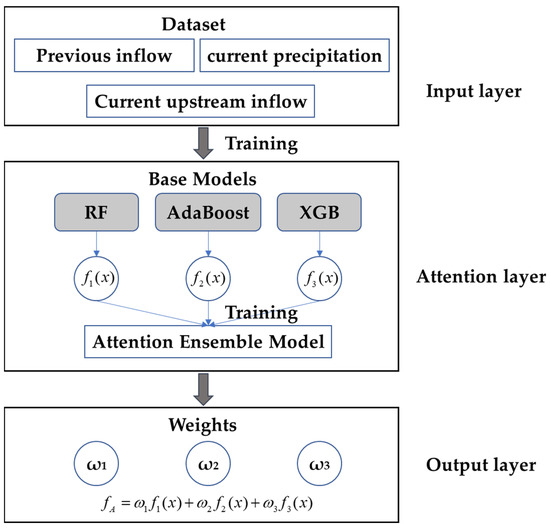 Dataset

Previous inflow

current precipitation

Current upstream inflow

Input layer

Training

Base Models

RF

AdaBoost

XGB

$f_1(x)$

$f_2(x)$

$f_3(x)$

Attention layer

Training

Attention Ensemble Model

Weights

$\omega_1$

$\omega_2$

$\omega_3$

Output layer

$f_A = \omega_1 f_1(x) + \omega_2 f_2(x) + \omega_3 f_3(x)$